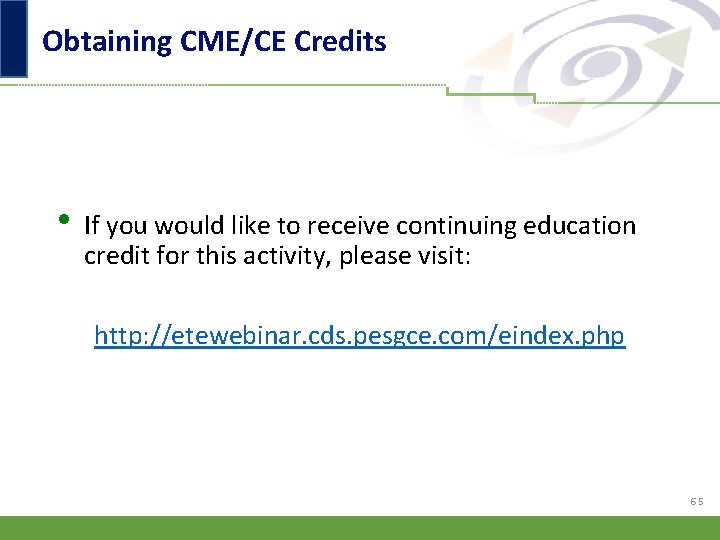 Obtaining CME/CE Credits

• If you would like to receive continuing education credit for this activity, please visit:

http://etewebinar.cds.pesgce.com/eindex.php

65